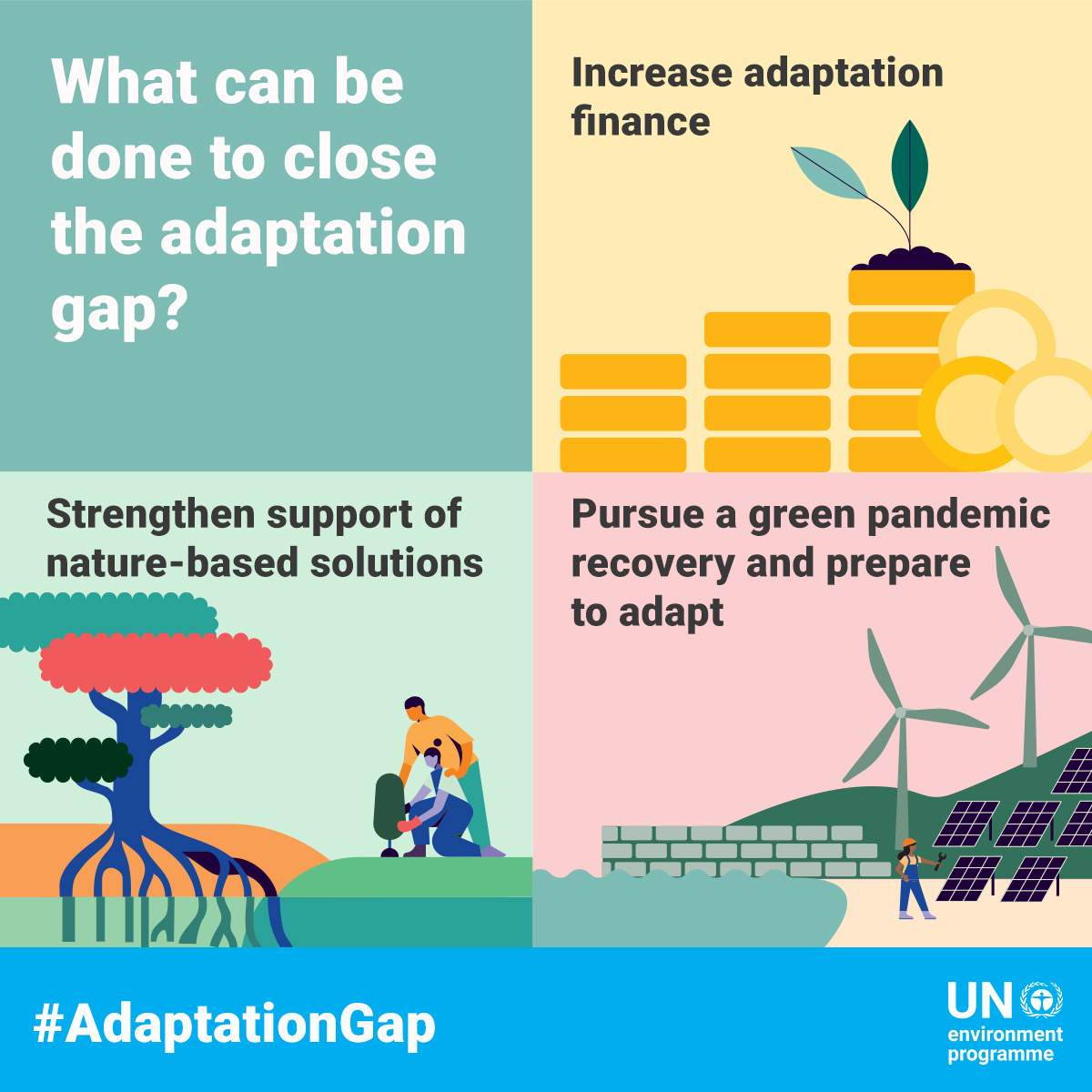 What can be done to close the adaptation gap?

Increase adaptation finance

Strengthen support of nature-based solutions

Pursue a green pandemic recovery and prepare to adapt

#AdaptationGap

UN environment programme